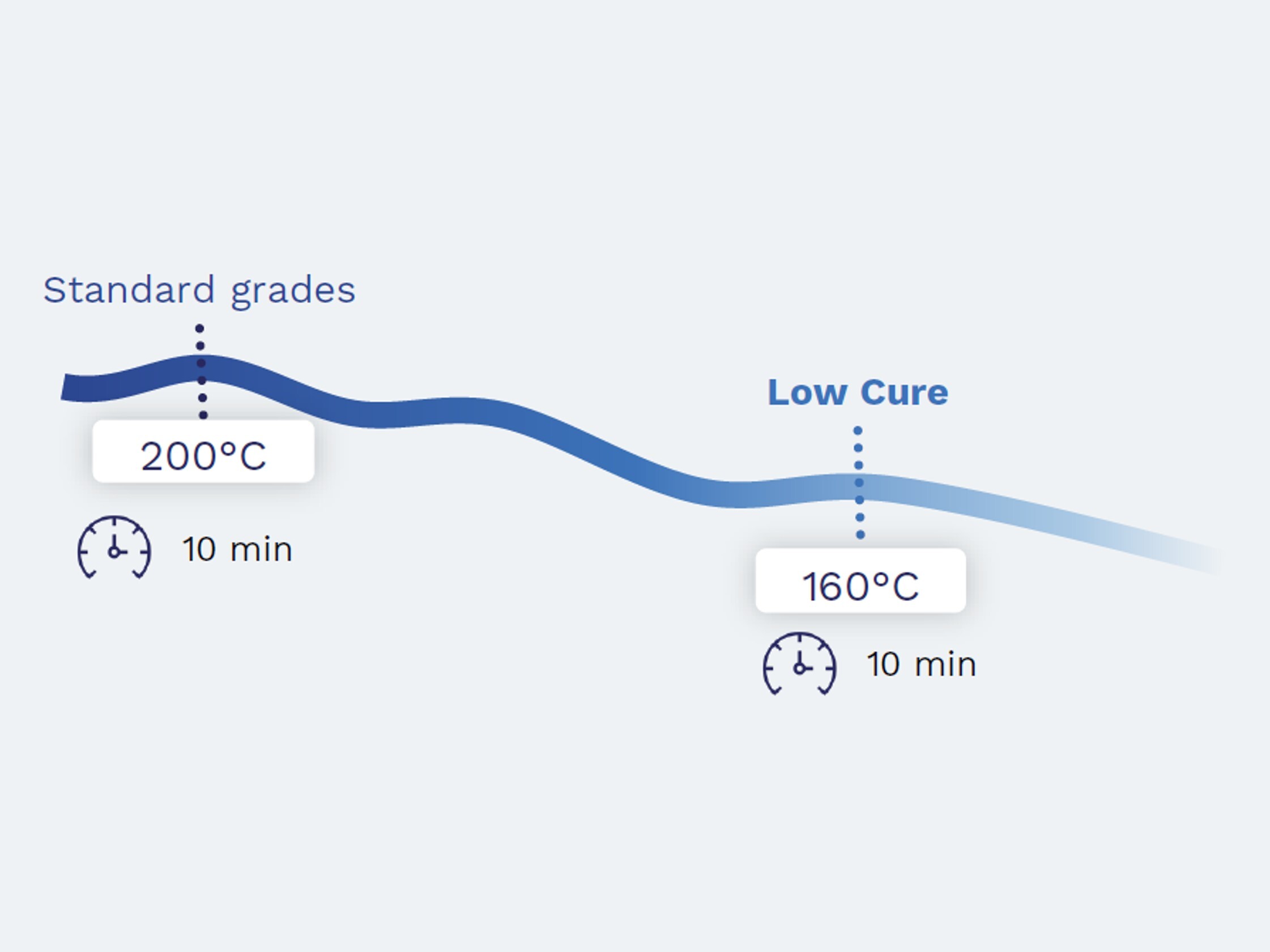 Standard grades

200°C

10 min

Low Cure

160°C

10 min